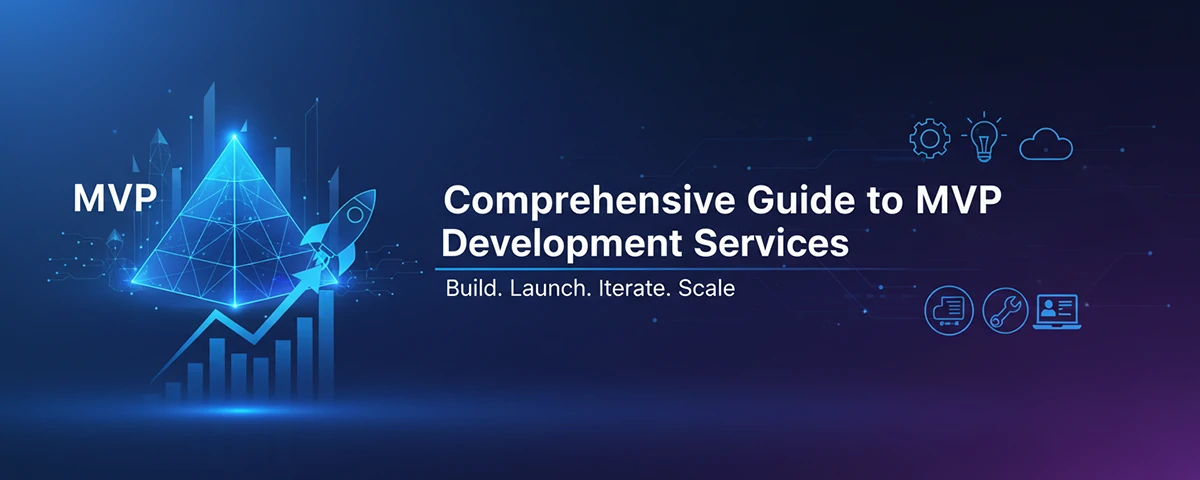 MVP

Comprehensive Guide to MVP Development Services

Build. Launch. Iterate. Scale